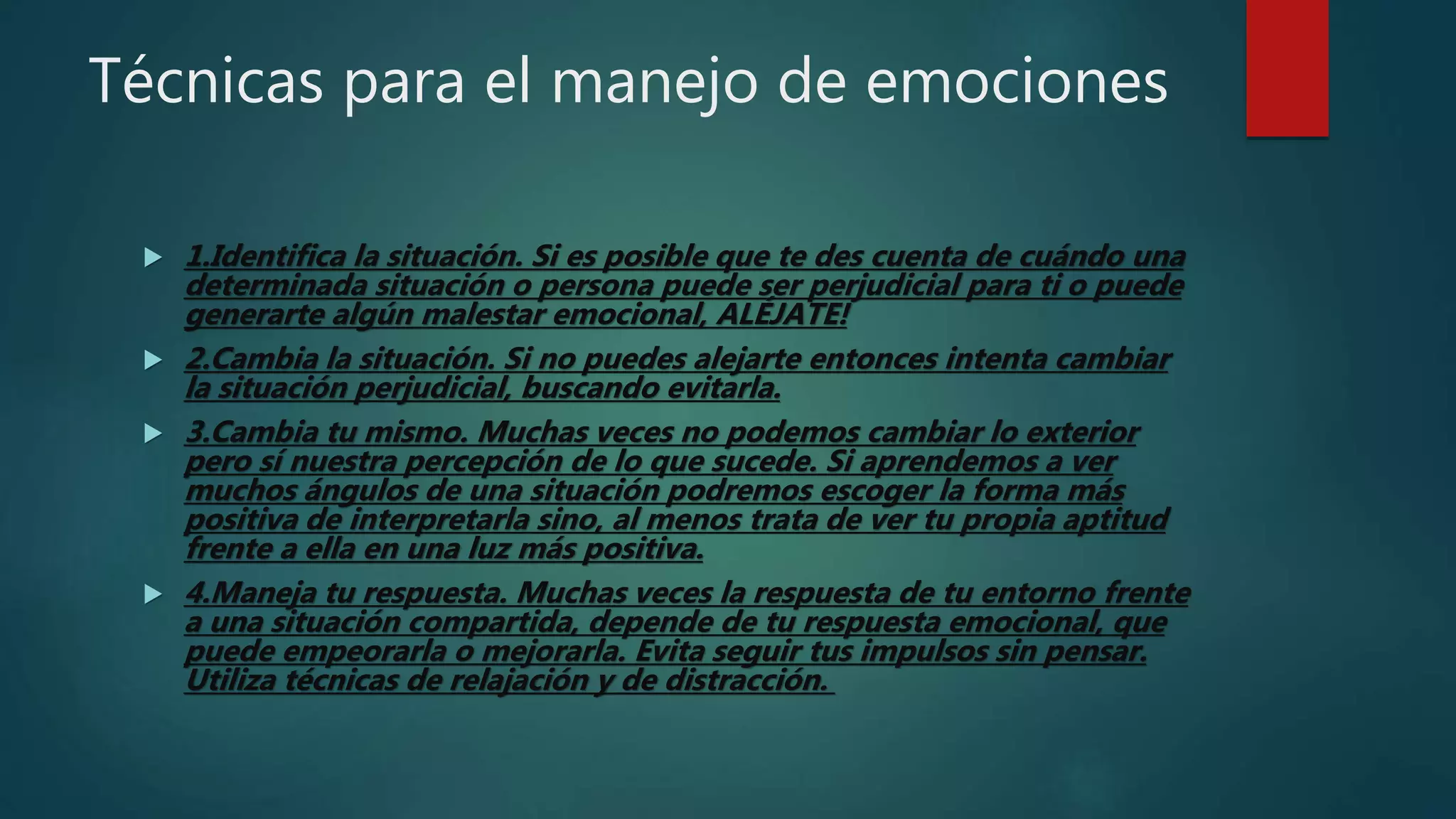 Técnicas para el manejo de emociones

1.Identifica la situación. Si es posible que te des cuenta de cuándo una determinada situación o persona puede ser perjudicial para ti o puede generarte algún malestar emocional, ALÉJATE!

2.Cambia la situación. Si no puedes alejarte entonces intenta cambiar la situación perjudicial, buscando evitarla.

3.Cambia tu mismo. Muchas veces no podemos cambiar lo exterior pero sí nuestra percepción de lo que sucede. Si aprendemos a ver muchos ángulos de una situación podremos escoger la forma más positiva de interpretarla sino, al menos trata de ver tu propia aptitud frente a ella en una luz más positiva.

4.Maneja tu respuesta. Muchas veces la respuesta de tu entorno frente a una situación compartida, depende de tu respuesta emocional, que puede empeorarla o mejorarla. Evita seguir tus impulsos sin pensar. Utiliza técnicas de relajación y de distracción.